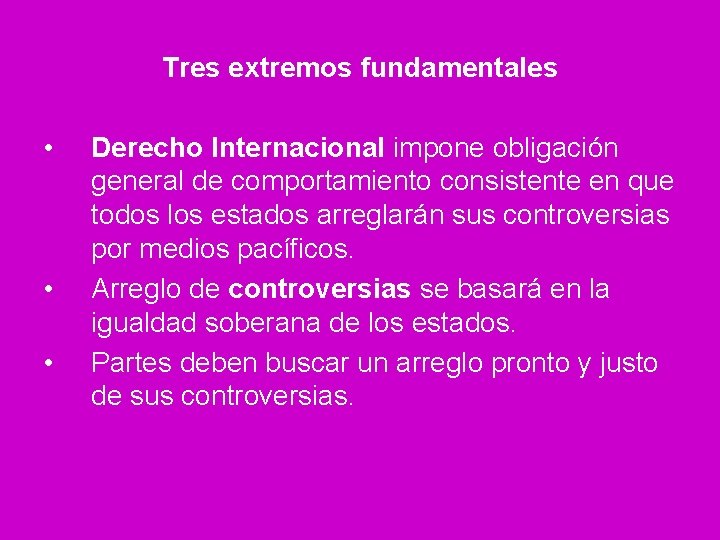 Tres extremos fundamentales

• Derecho Internacional impone obligación general de comportamiento consistente en que todos los estados arreglarán sus controversias por medios pacíficos.

• Arreglo de controversias se basará en la igualdad soberana de los estados.

• Partes deben buscar un arreglo pronto y justo de sus controversias.